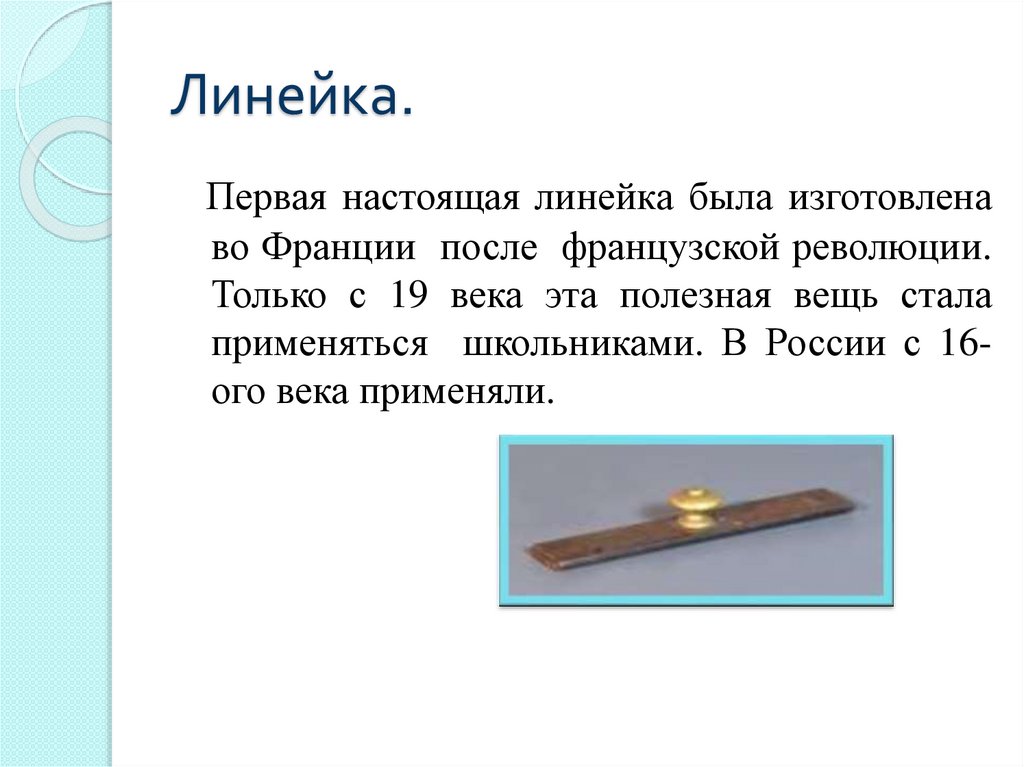 Линейка.

Первая настоящая линейка была изготовлена во Франции после французской революции. Только с 19 века эта полезная вещь стала применяться школьниками. В России с 16-ого века применяли.